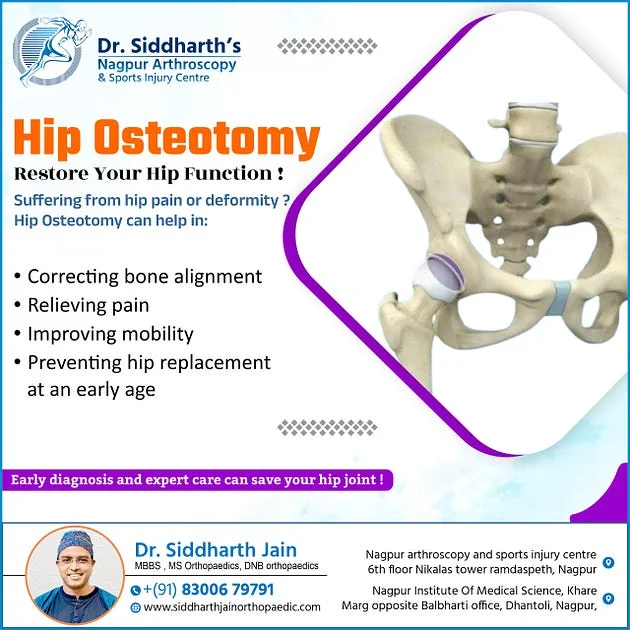 Dr. Siddharth's
Nagpur Arthroscopy
& Sports Injury Centre

Hip Osteotomy

Restore Your Hip Function !

Suffering from hip pain or deformity ?
Hip Osteotomy can help in:

• Correcting bone alignment
• Relieving pain
• Improving mobility
• Preventing hip replacement at an early age

Early diagnosis and expert care can save your hip joint !

Dr. Siddharth Jain
MBBS , MS Orthopaedics, DNB orthopaedics
+(91) 83006 79791
www.siddharthjainorthopaedic.com

Nagpur arthroscopy and sports injury centre
6th floor Nikalas tower ramdaspeth, Nagpur

Nagpur Institute Of Medical Science, Khare
Marg opposite Balbharti office, Dhantoli, Nagpur,